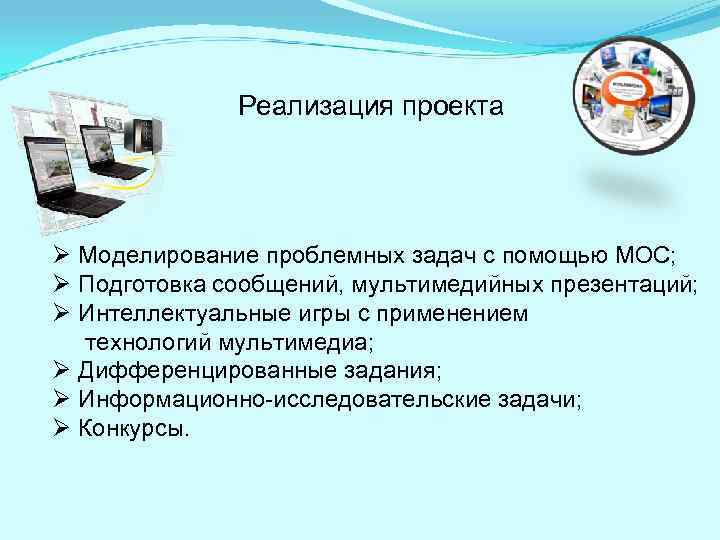 Реализация проекта

➢ Моделирование проблемных задач с помощью МОС;
➢ Подготовка сообщений, мультимедийных презентаций;
➢ Интеллектуальные игры с применением технологий мультимедиа;
➢ Дифференцированные задания;
➢ Информационно-исследовательские задачи;
➢ Конкурсы.